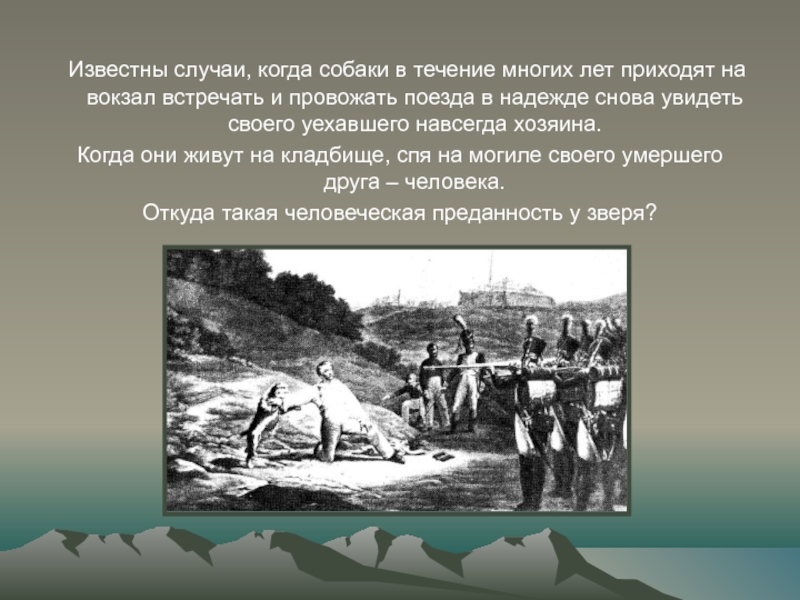 Известны случаи, когда собаки в течение многих лет приходят на вокзал встречать и провожать поезда в надежде снова увидеть своего уехавшего навсегда хозяина.

Когда они живут на кладбище, спя на могиле своего умершего друга – человека.

Откуда такая человеческая преданность у зверя?